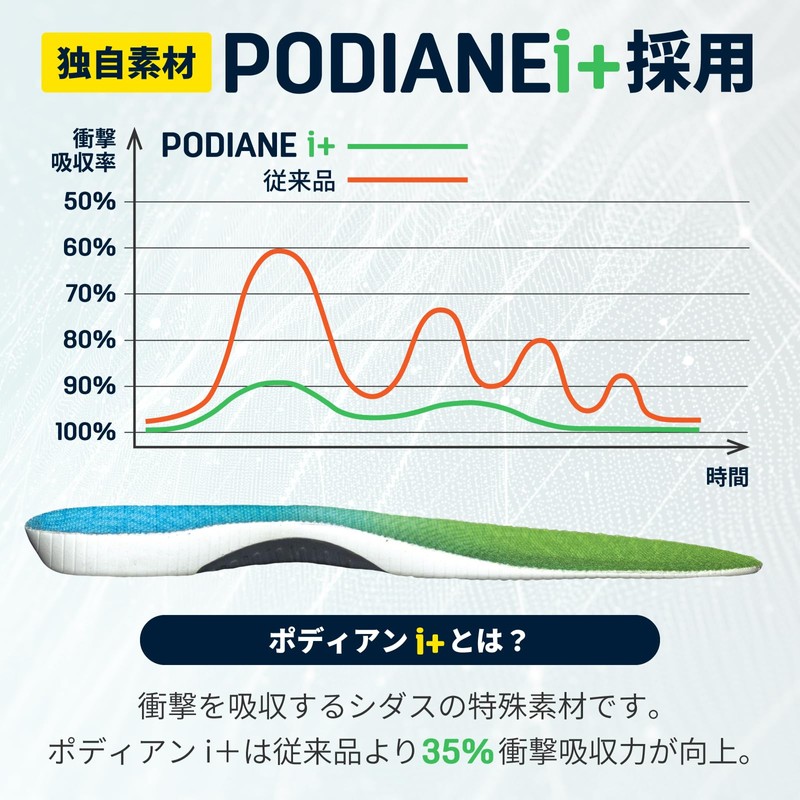 独自素材 PODIANEi+採用

衝撃吸収率

PODIANE i+
従来品

50%
60%
70%
80%
90%
100%

時間

ポディアン i+とは？

衝撃を吸収するシダスの特殊素材です。
ポディアン i+は従来品より35%衝撃吸収力が向上。